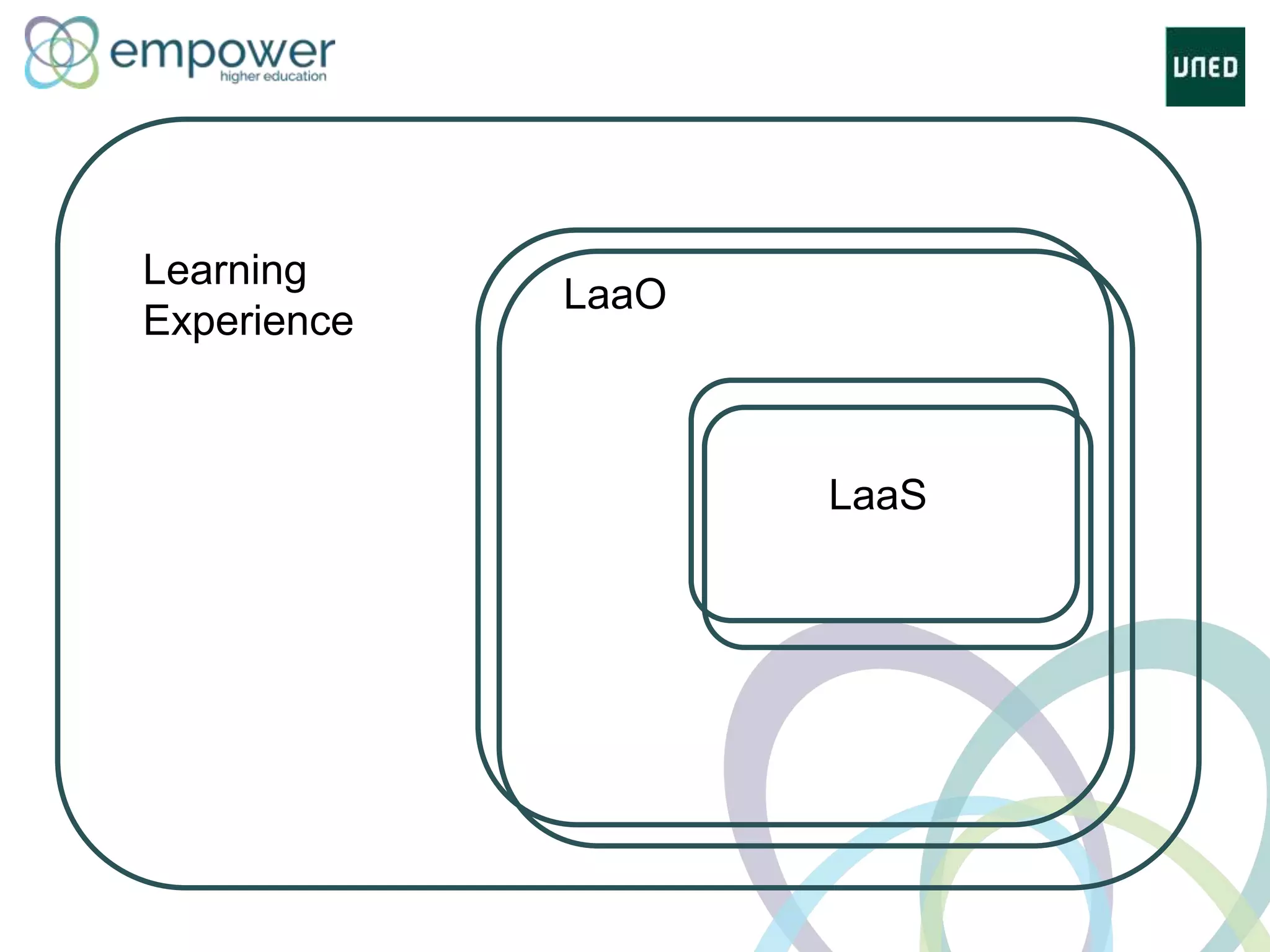 empower
higher education

UNED

Learning Experience

LaaO

LaaS